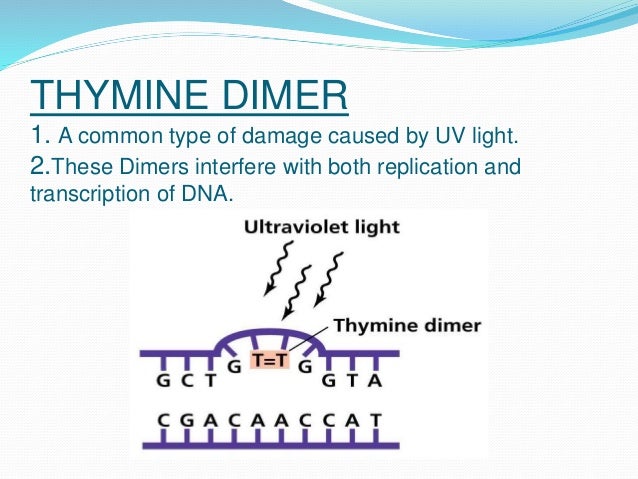 THYMINE DIMER
1. A common type of damage caused by UV light.
2.These Dimers interfere with both replication and transcription of DNA.

Ultraviolet light

Thymine dimer

G C T G T=T G G T A

C G A C A A C C A T